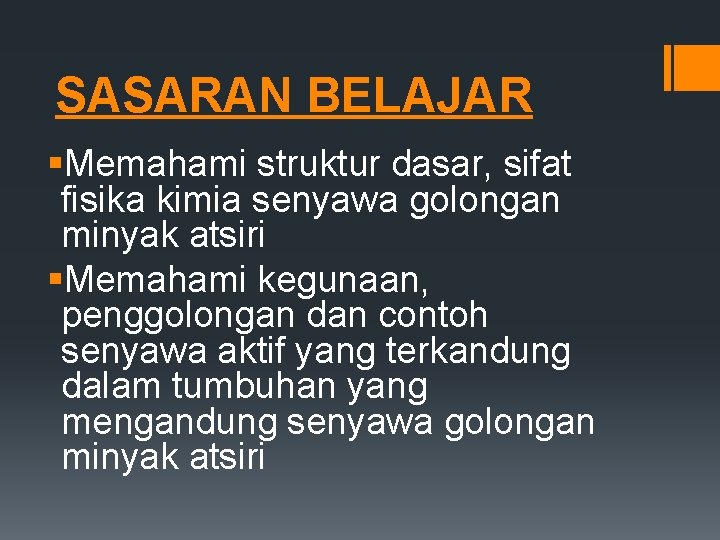 SASARAN BELAJAR

▪Memahami struktur dasar, sifat fisika kimia senyawa golongan minyak atsiri

▪Memahami kegunaan, penggolongan dan contoh senyawa aktif yang terkandung dalam tumbuhan yang mengandung senyawa golongan minyak atsiri